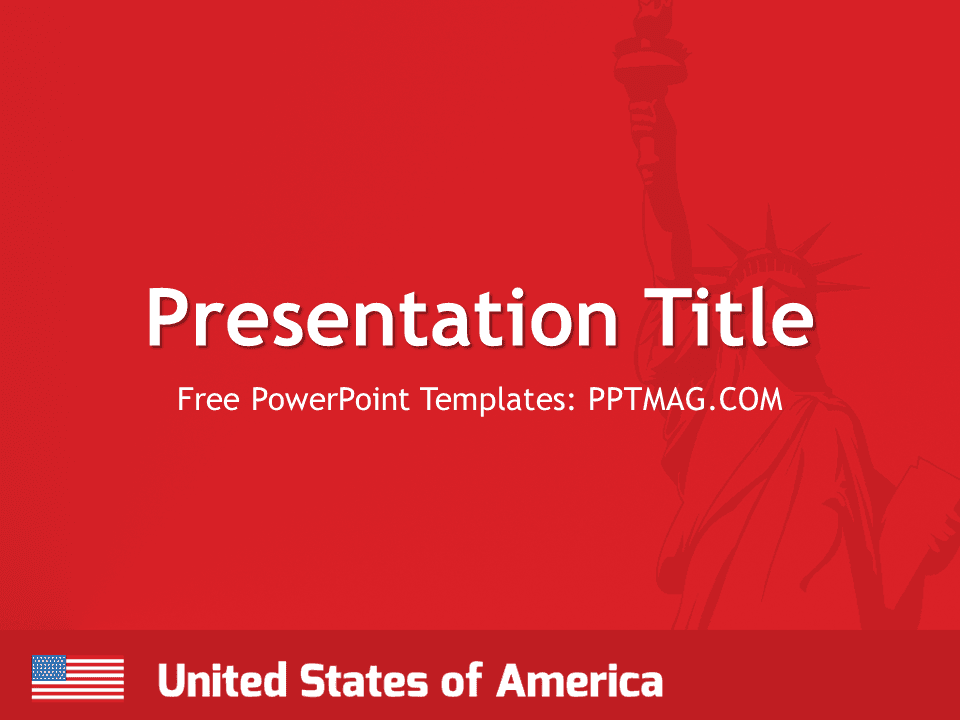 Presentation Title

Free PowerPoint Templates: PPTMAG.COM

United States of America